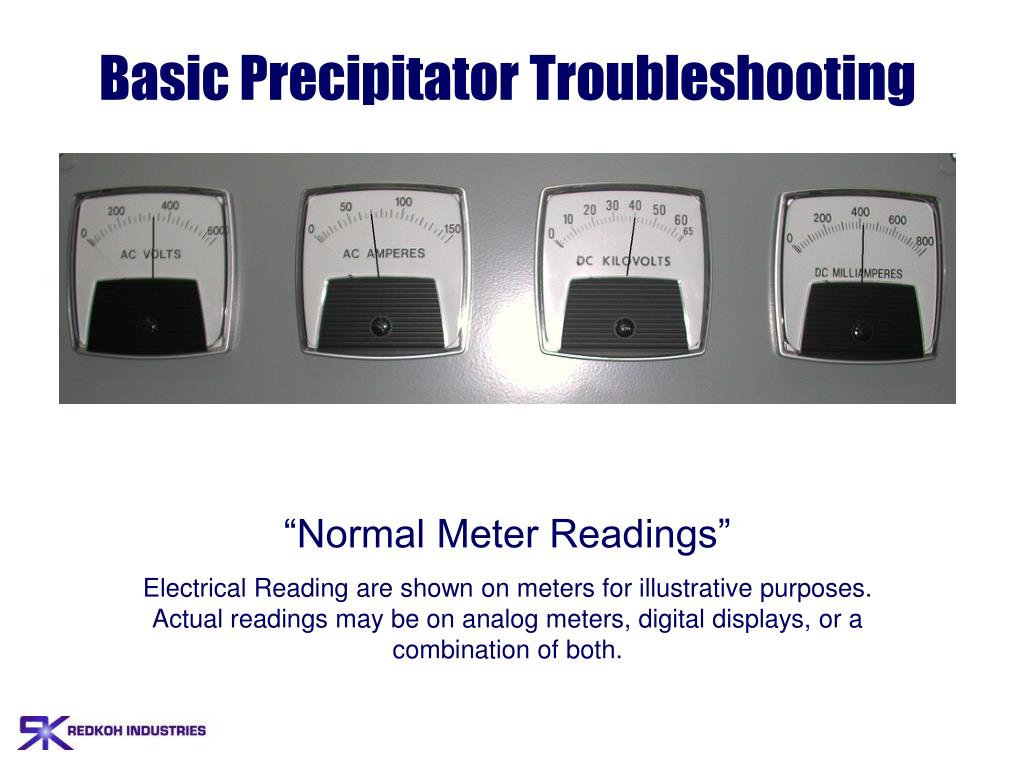 Basic Precipitator Troubleshooting

0 200 400 600
AC VOLTS

0 50 100 150
AC AMPERES

0 10 20 30 40 50 60 65
DC KILOVOLTS

0 200 400 600 800
DC MILLIAMPERES

“Normal Meter Readings”

Electrical Reading are shown on meters for illustrative purposes. Actual readings may be on analog meters, digital displays, or a combination of both.

REDKOH INDUSTRIES